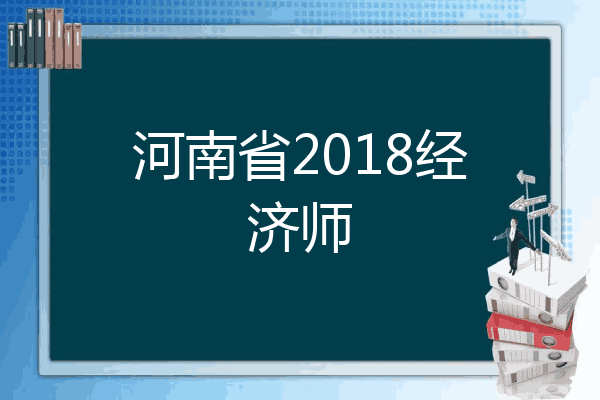 河南省2018经济师